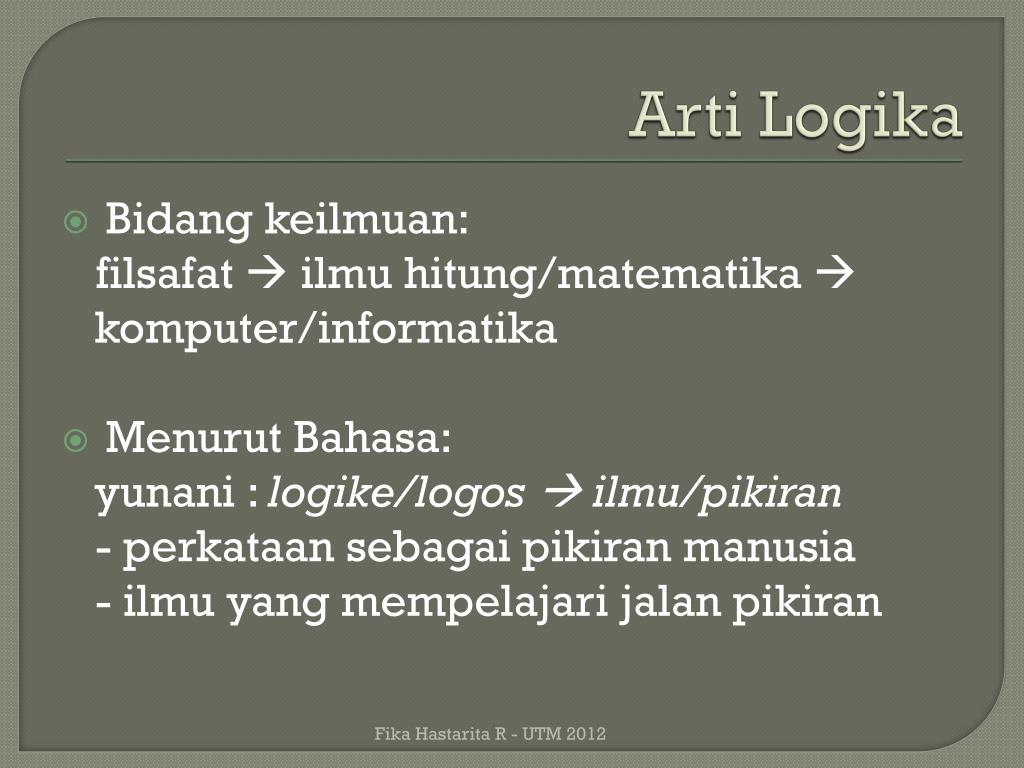 Arti Logika

Bidang keilmuan:
filsafat → ilmu hitung/matematika → komputer/informatika

Menurut Bahasa:
yunani : logike/logos → ilmu/pikiran
- perkataan sebagai pikiran manusia
- ilmu yang mempelajari jalan pikiran

Fika Hastarita R - UTM 2012